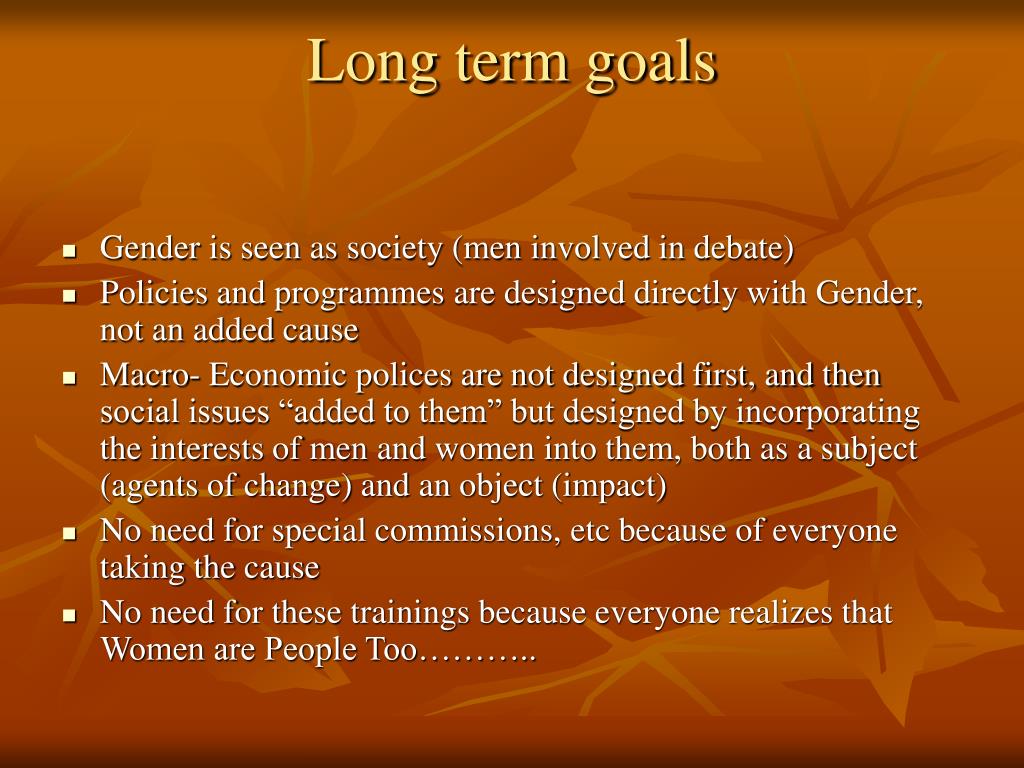 Long term goals

- Gender is seen as society (men involved in debate)
- Policies and programmes are designed directly with Gender, not an added cause
- Macro- Economic polices are not designed first, and then social issues “added to them” but designed by incorporating the interests of men and women into them, both as a subject (agents of change) and an object (impact)
- No need for special commissions, etc because of everyone taking the cause
- No need for these trainings because everyone realizes that Women are People Too………..